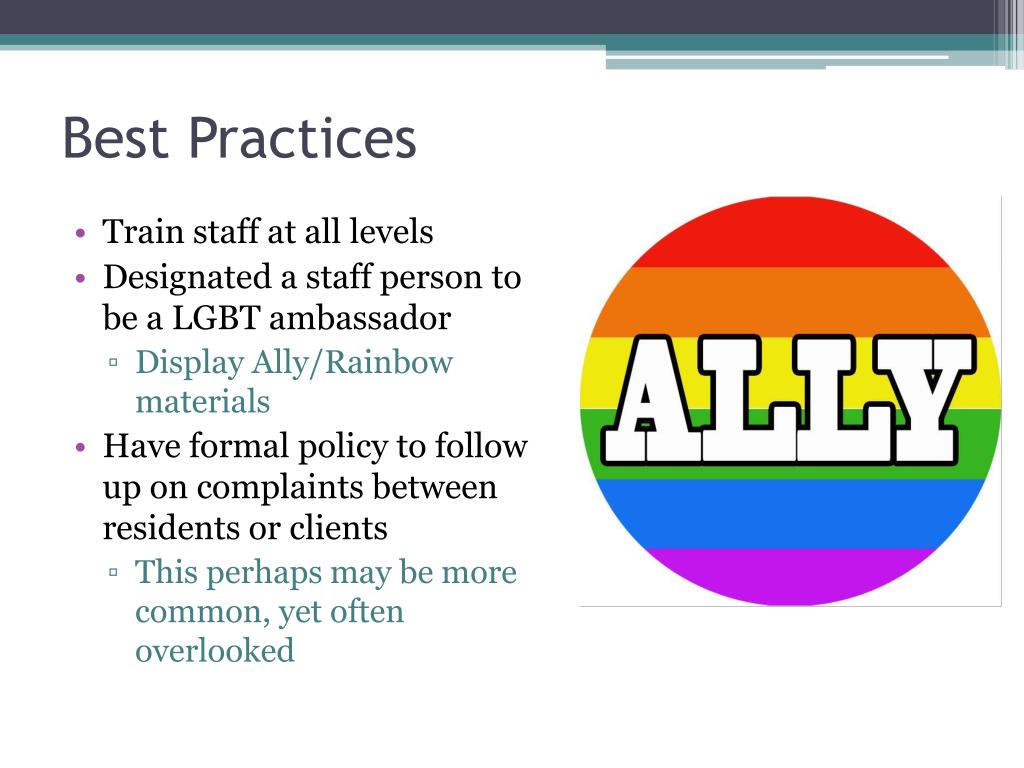 Best Practices

• Train staff at all levels
• Designated a staff person to be a LGBT ambassador
▫ Display Ally/Rainbow materials
• Have formal policy to follow up on complaints between residents or clients
▫ This perhaps may be more common, yet often overlooked

ALLY